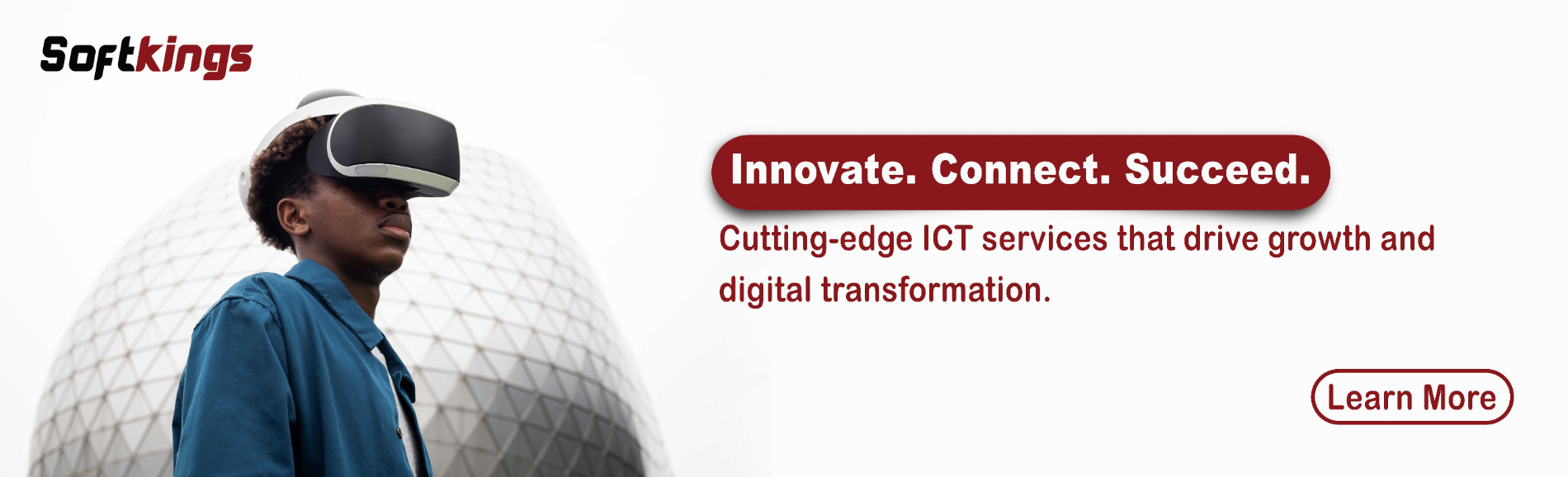 Softkings

Innovate. Connect. Succeed.

Cutting-edge ICT services that drive growth and digital transformation.

Learn More